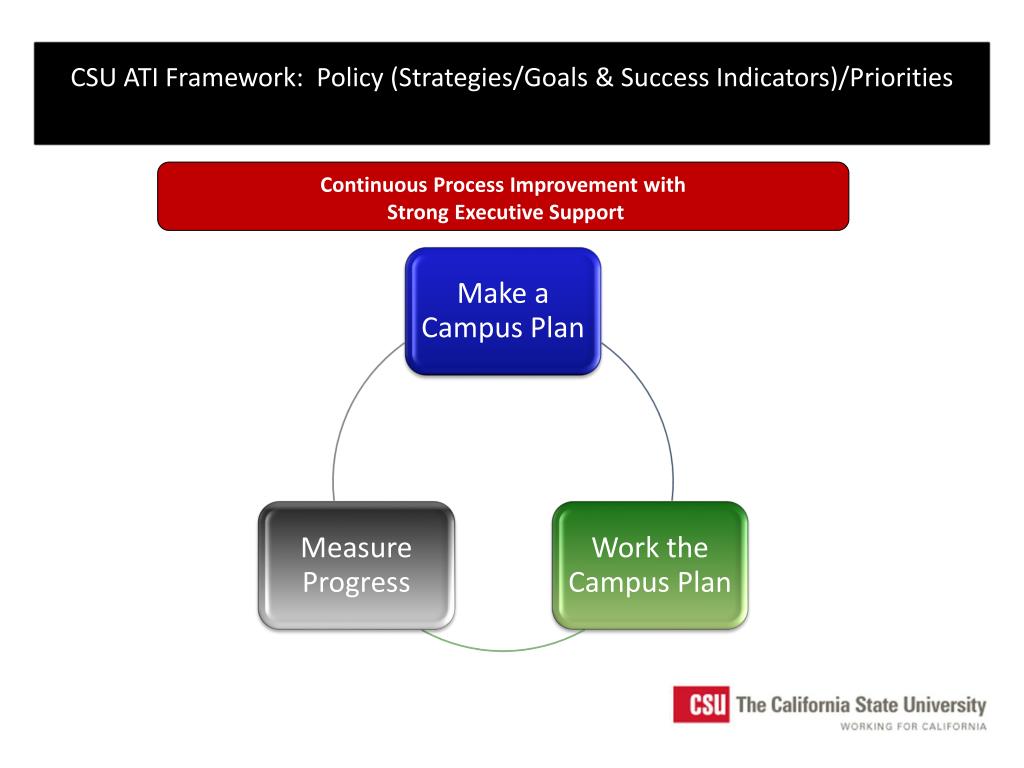 CSU ATI Framework: Policy (Strategies/Goals & Success Indicators)/Priorities

Continuous Process Improvement with
Strong Executive Support

Make a Campus Plan

Work the Campus Plan

Measure Progress

CSU The California State University
WORKING FOR CALIFORNIA